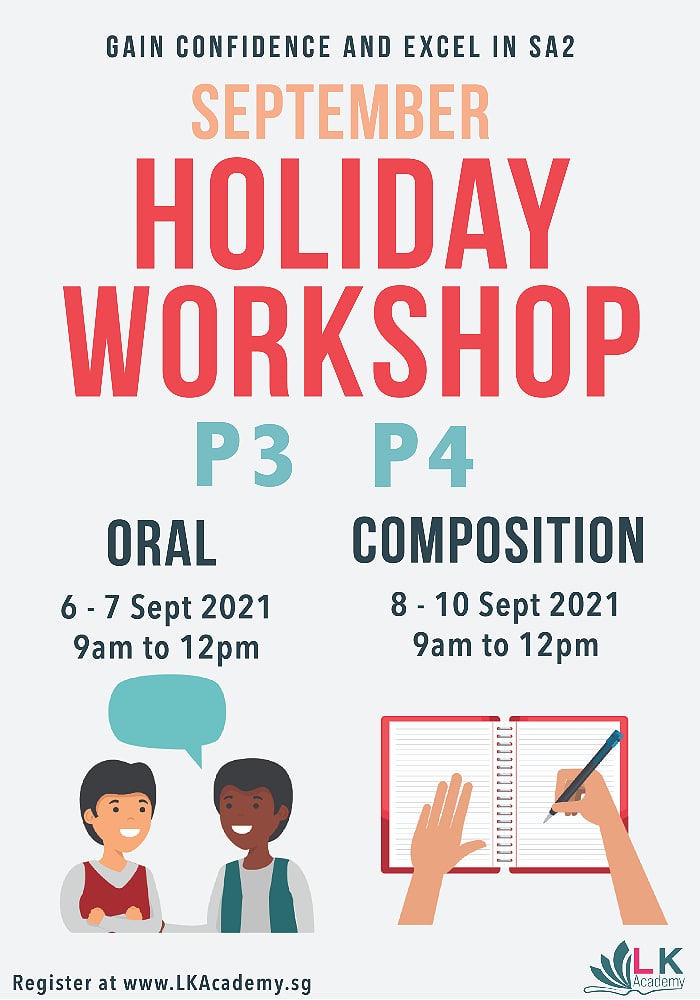 GAIN CONFIDENCE AND EXCEL IN SA2

SEPTEMBER

HOLIDAY WORKSHOP

P3 P4

ORAL

6 - 7 Sept 2021
9am to 12pm

COMPOSITION

8 - 10 Sept 2021
9am to 12pm

Register at www.LKAcademy.sg

LK Academy